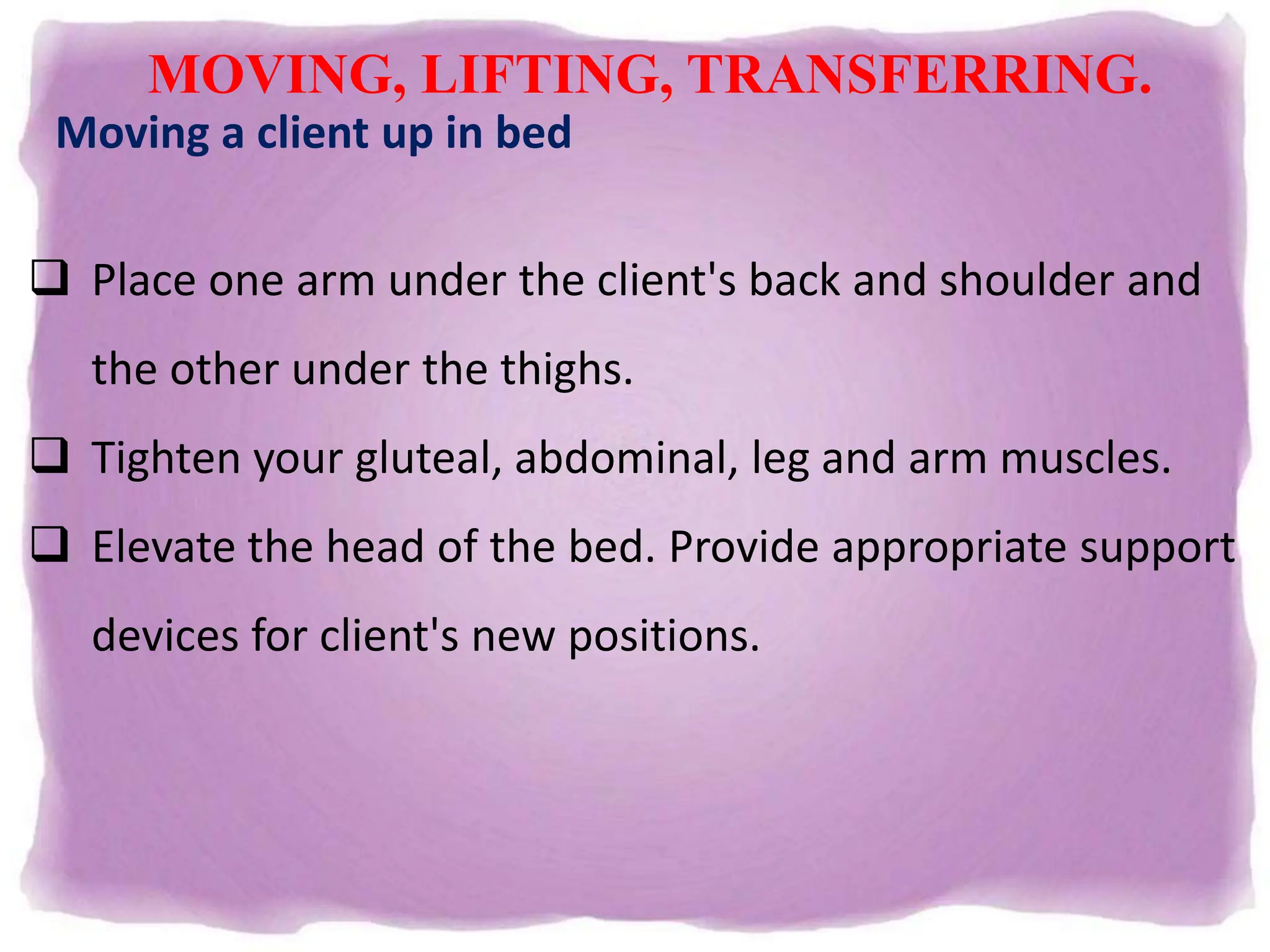 MOVING, LIFTING, TRANSFERRING.

Moving a client up in bed

❑ Place one arm under the client's back and shoulder and the other under the thighs.

❑ Tighten your gluteal, abdominal, leg and arm muscles.

❑ Elevate the head of the bed. Provide appropriate support devices for client's new positions.